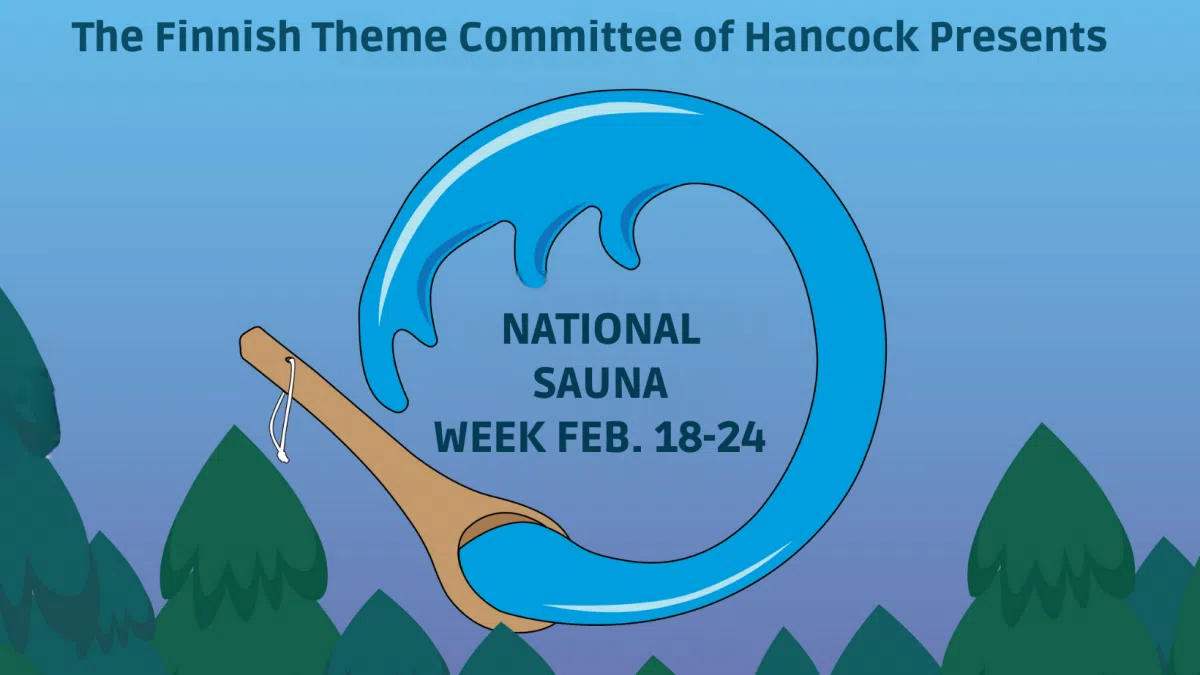 The Finnish Theme Committee of Hancock Presents

NATIONAL SAUNA WEEK FEB. 18-24